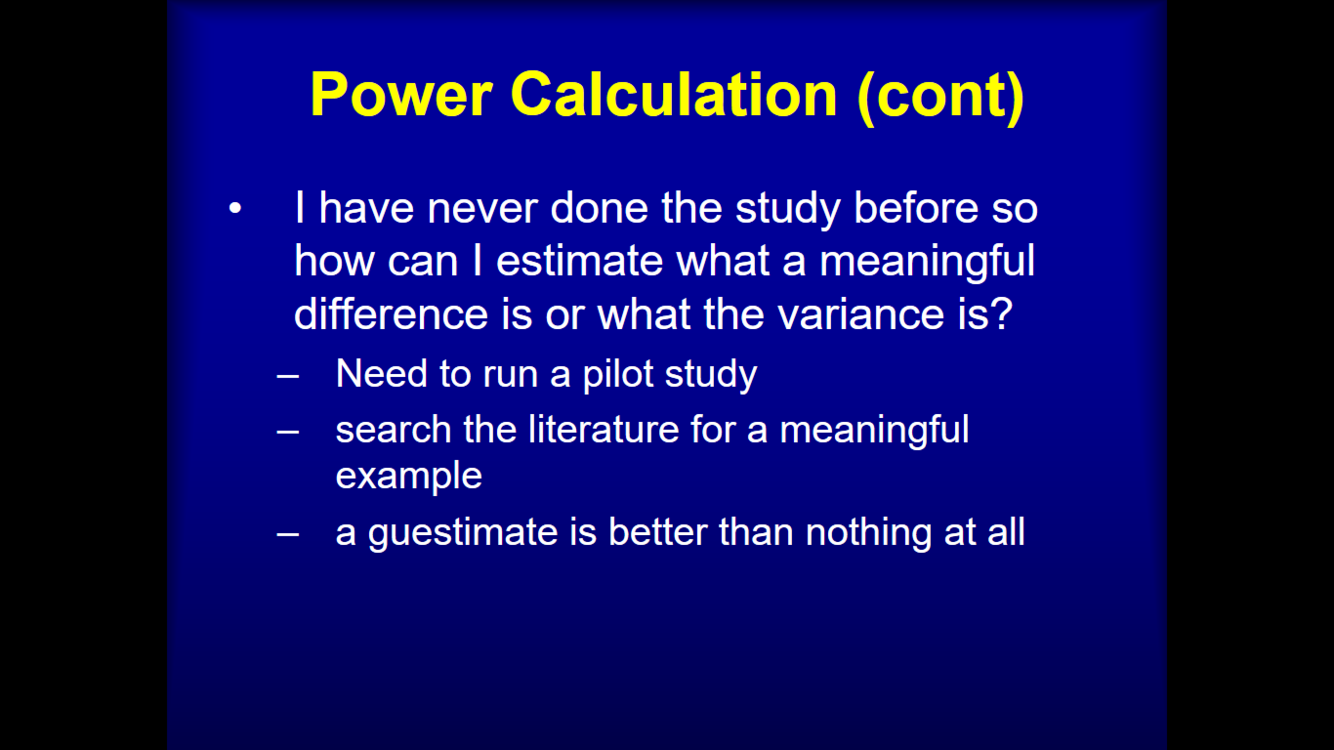 Power Calculation (cont)

• I have never done the study before so how can I estimate what a meaningful difference is or what the variance is?

– Need to run a pilot study

– search the literature for a meaningful example

– a guestimate is better than nothing at all